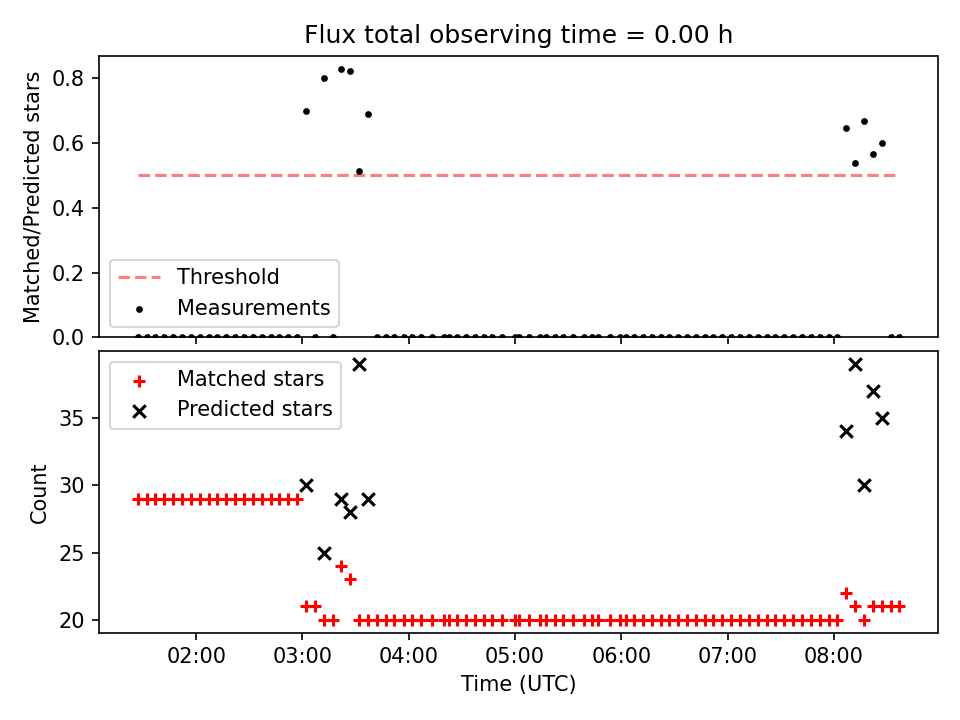 Flux total observing time = 0.00 h

Matched/Predicted stars

0.8
0.6
0.4
0.2
0.0

Threshold
Measurements

Matched stars
Predicted stars

Count

35
30
25
20

02:00
03:00
04:00
05:00
06:00
07:00
08:00

Time (UTC)